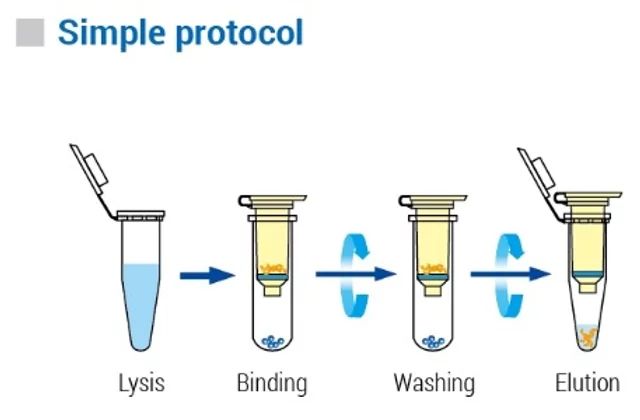 Simple protocol

Lysis

Binding

Washing

Elution